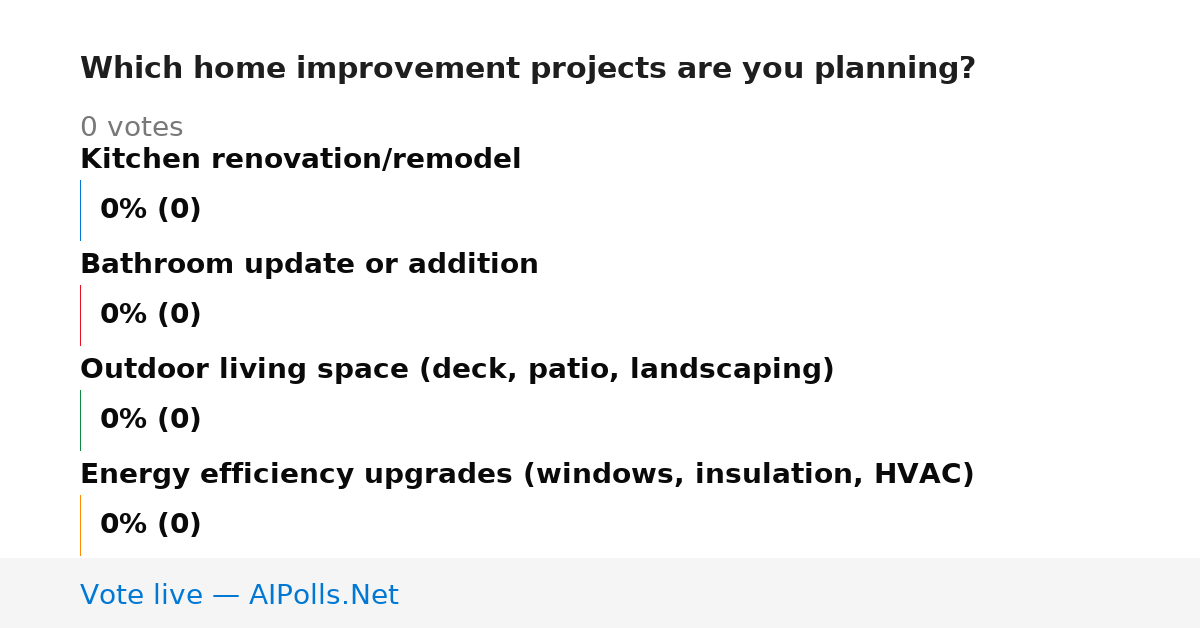 Which home improvement projects are you planning?

0 votes

Kitchen renovation/remodel

0% (0)

Bathroom update or addition

0% (0)

Outdoor living space (deck, patio, landscaping)

0% (0)

Energy efficiency upgrades (windows, insulation, HVAC)

0% (0)

Vote live — AIPolls.Net